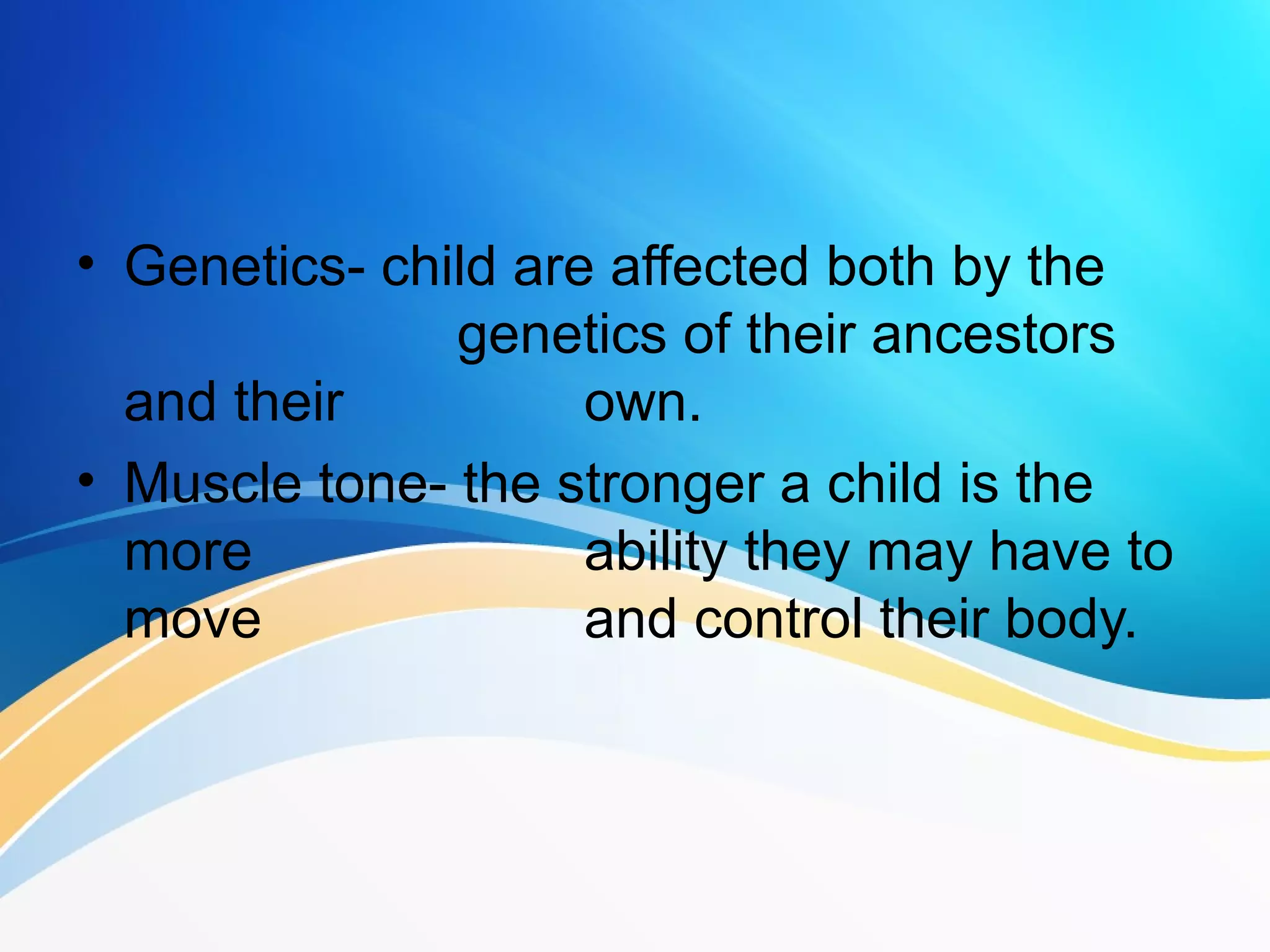 • Genetics- child are affected both by the genetics of their ancestors and their own.
• Muscle tone- the stronger a child is the more ability they may have to move and control their body.